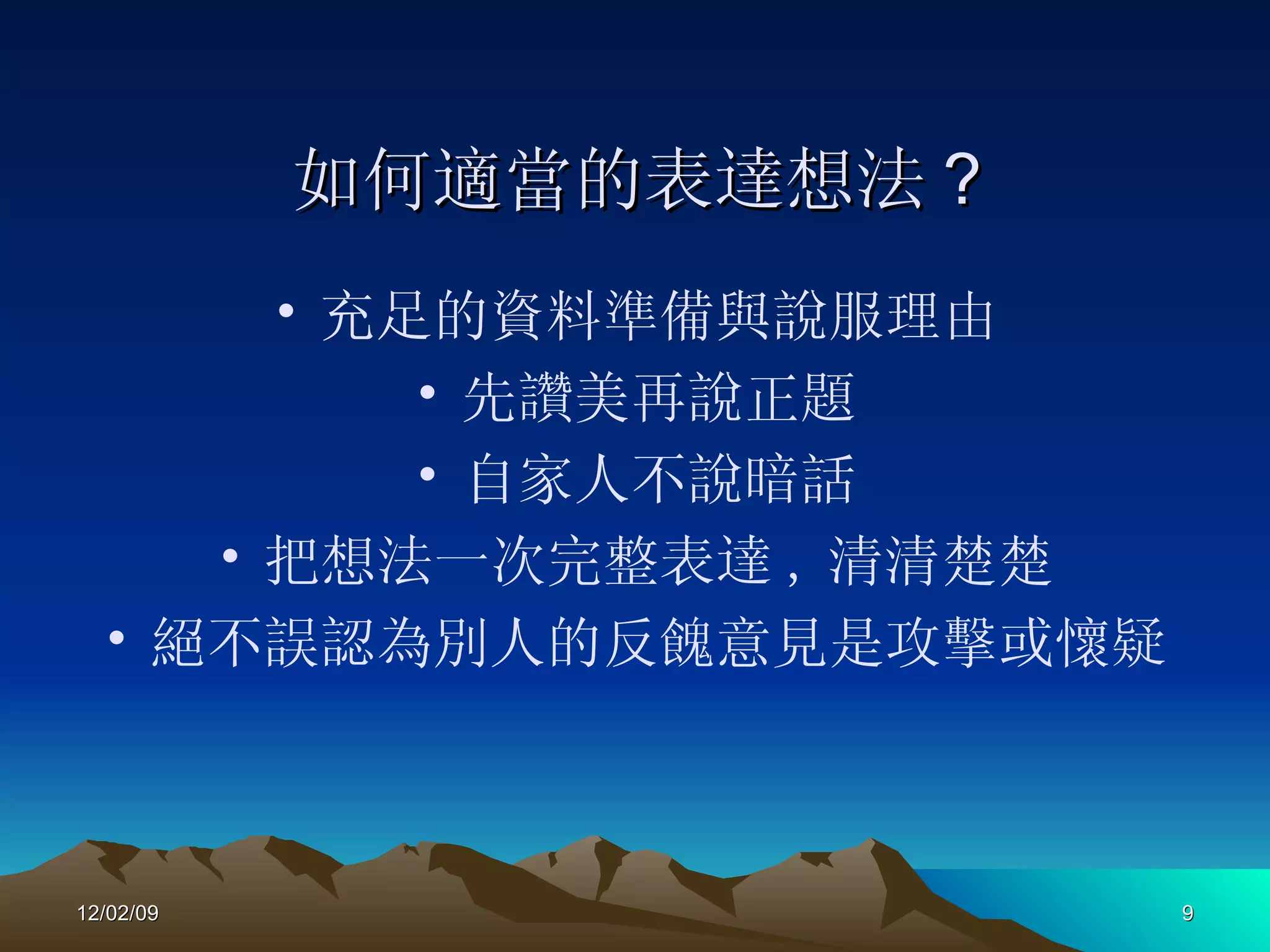 如何適當的表達想法？

• 充足的資料準備與說服理由
• 先讚美再說正題
• 自家人不說暗話
• 把想法一次完整表達，清清楚楚
• 絕不誤認為別人的反餽意見是攻擊或懷疑

12/02/09

9